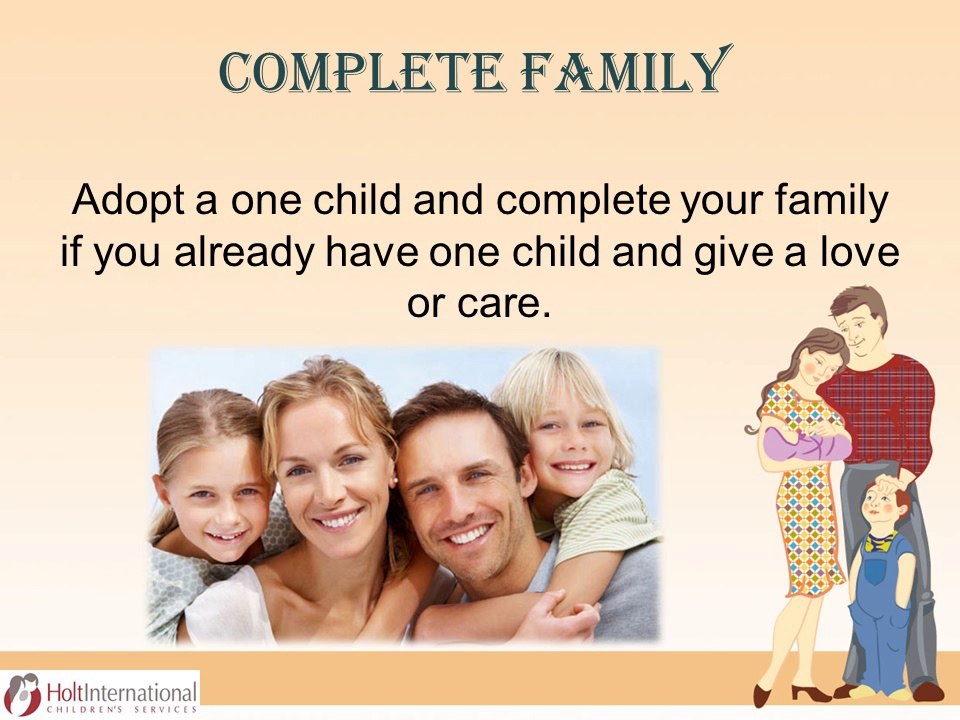 COMPLETE FAMILY

Adopt a one child and complete your family if you already have one child and give a love or care.

HoltInternational
CHILDREN'S SERVICES